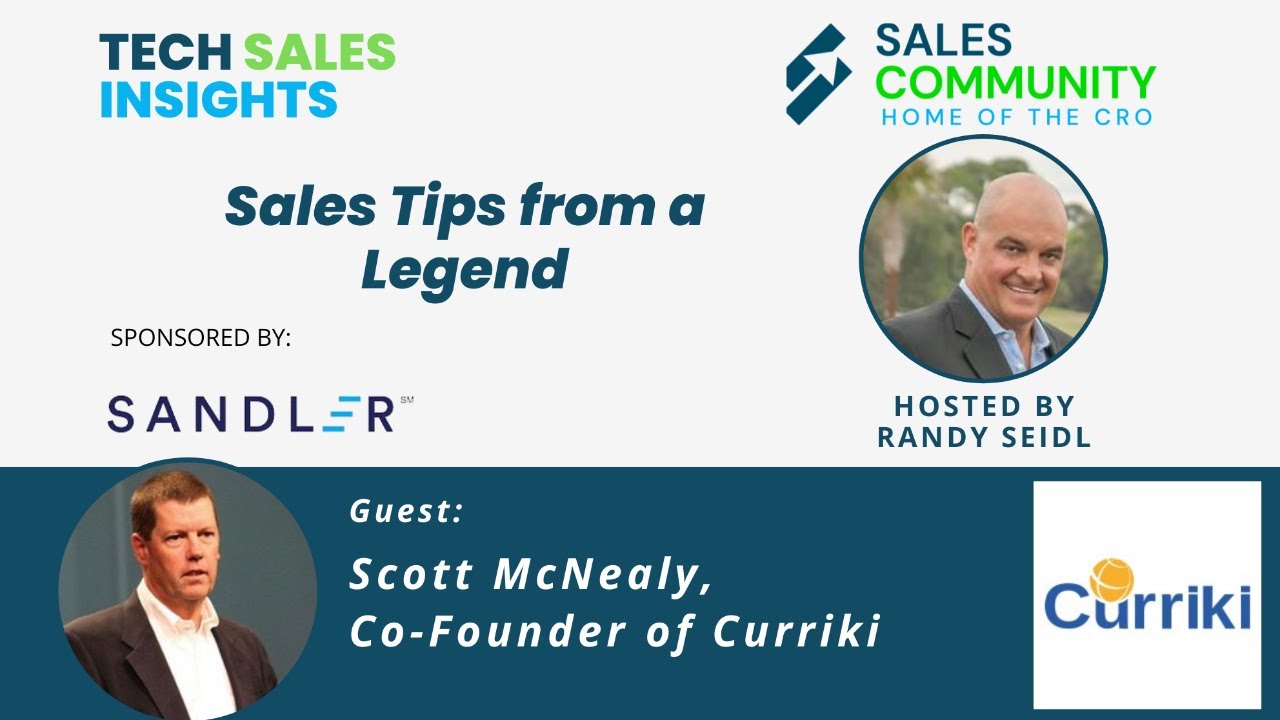 TECH SALES INSIGHTS

SALES COMMUNITY
HOME OF THE CRO

Sales Tips from a Legend

SPONSORED BY:

SANDLER℠

HOSTED BY
RANDY SEIDL

Guest:

Scott McNealy,
Co-Founder of Curriki

Curriki